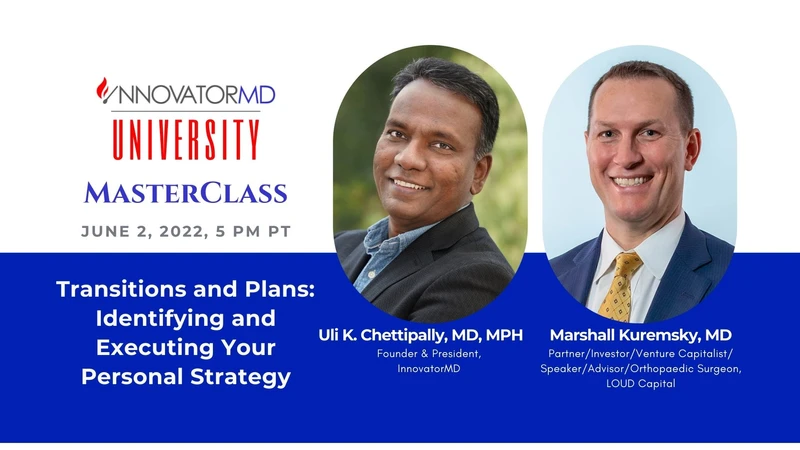 INNOVATORMD
UNIVERSITY
MASTERCLASS
JUNE 2, 2022, 5 PM PT

Transitions and Plans: Identifying and Executing Your Personal Strategy

Uli K. Chettipally, MD, MPH
Founder & President, InnovatorMD

Marshall Kuremsky, MD
Partner/Investor/Venture Capitalist/ Speaker/Advisor/Orthopaedic Surgeon, LOUD Capital